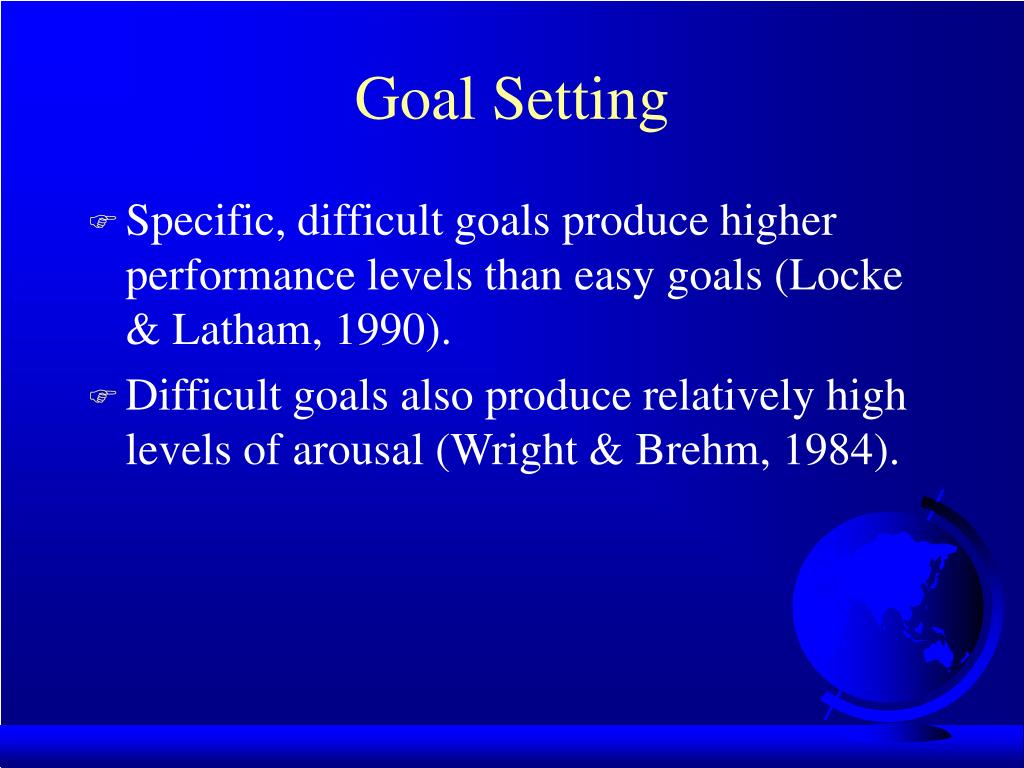 Goal Setting

Specific, difficult goals produce higher performance levels than easy goals (Locke & Latham, 1990).

Difficult goals also produce relatively high levels of arousal (Wright & Brehm, 1984).